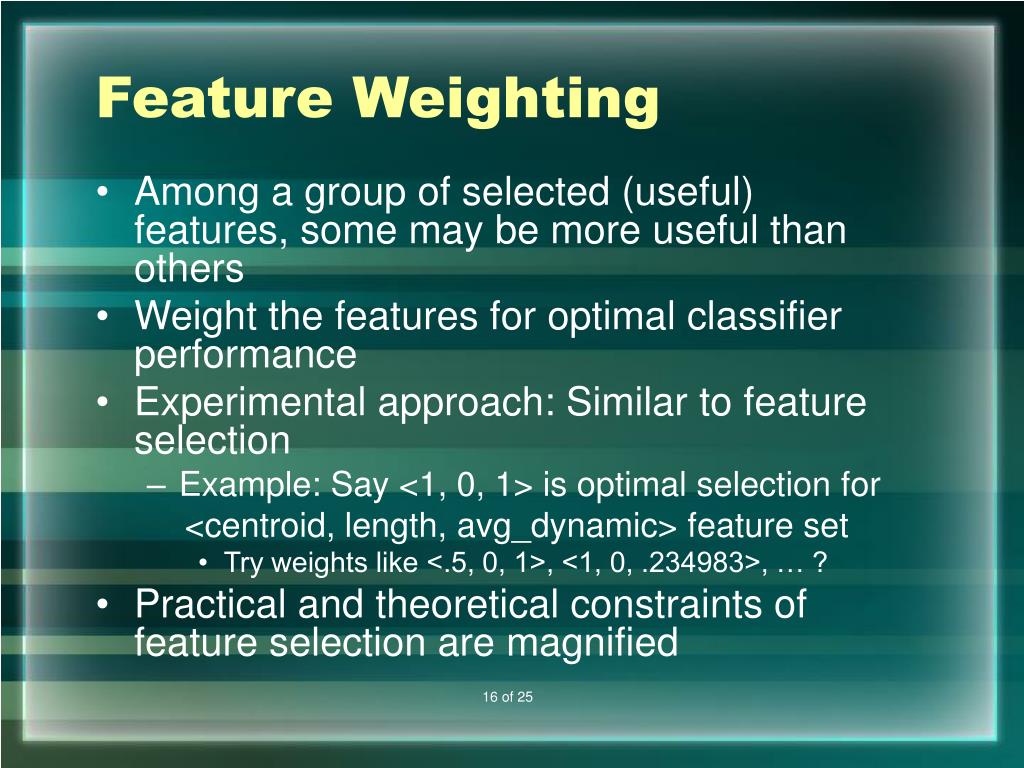 Feature Weighting

• Among a group of selected (useful) features, some may be more useful than others
• Weight the features for optimal classifier performance
• Experimental approach: Similar to feature selection
– Example: Say <1, 0, 1> is optimal selection for <centroid, length, avg_dynamic> feature set
• Try weights like <.5, 0, 1>, <1, 0, .234983>, … ?
• Practical and theoretical constraints of feature selection are magnified

16 of 25